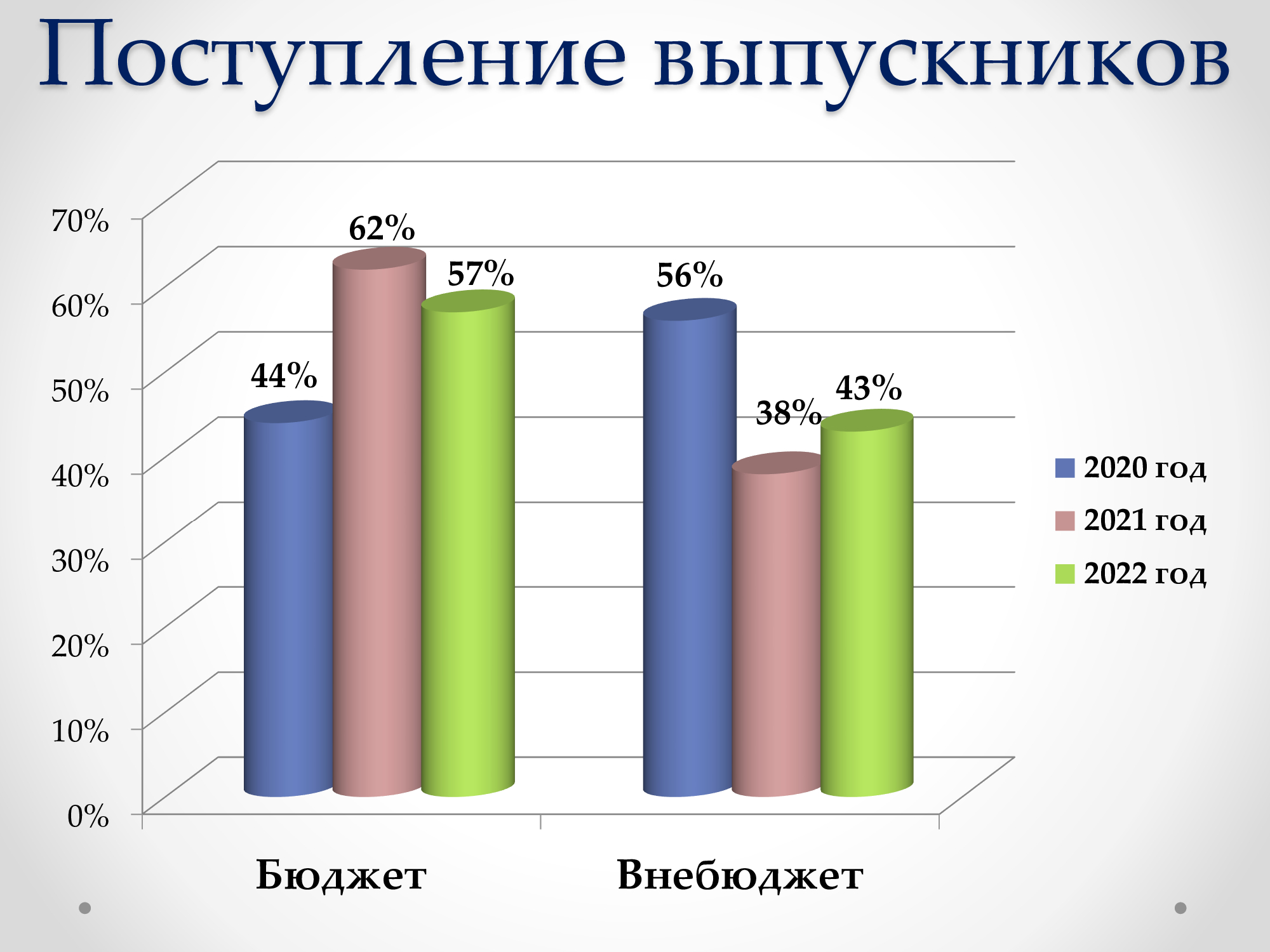 Поступление выпускников

70%
60%
50%
40%
30%
20%
10%
0%

44%
62%
57%
56%
38%
43%

Бюджет
Внебюджет

2020 год
2021 год
2022 год